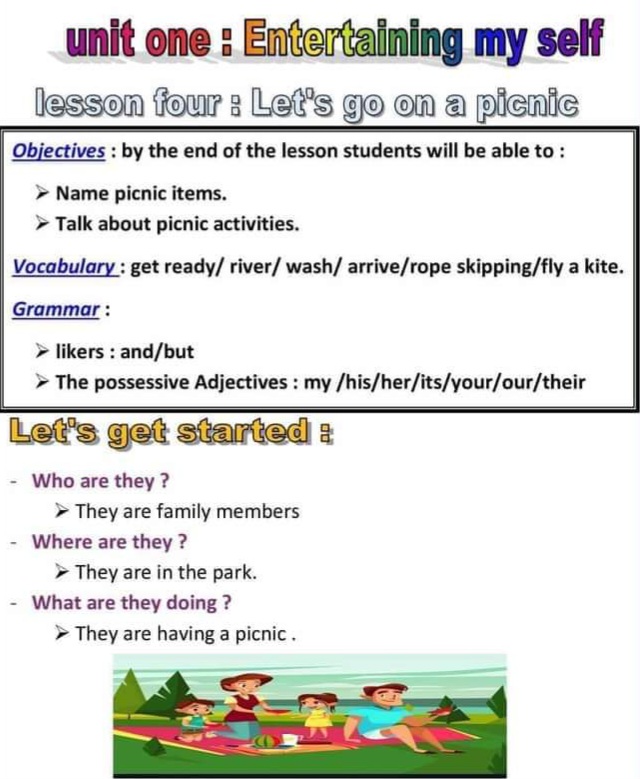 unit one : Entertaining my self

lesson four : Let's go on a picnic

Objectives : by the end of the lesson students will be able to :

➢ Name picnic items.
➢ Talk about picnic activities.

Vocabulary : get ready/ river/ wash/ arrive/rope skipping/fly a kite.

Grammar :

➢ likers : and/but
➢ The possessive Adjectives : my /his/her/its/your/our/their

Let's get started :

- Who are they ?
➢ They are family members
- Where are they ?
➢ They are in the park.
- What are they doing ?
➢ They are having a picnic .